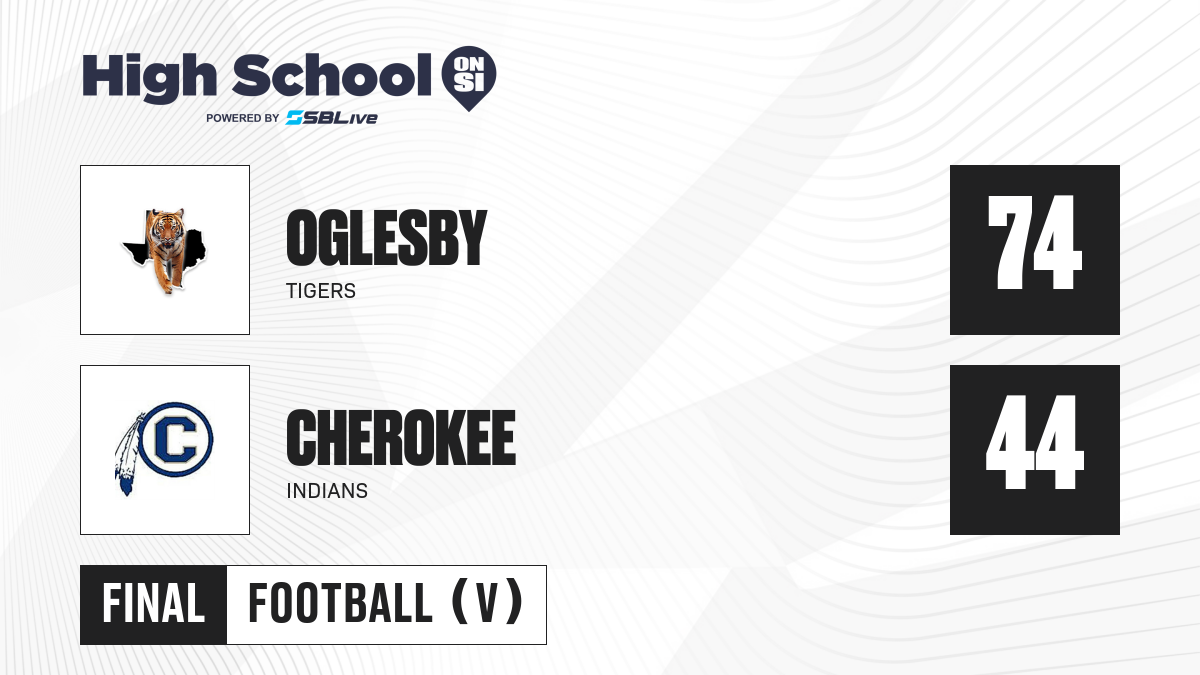 High School ON SI
POWERED BY SBLive

OGLESBY
TIGERS
74

C

CHEROKEE
INDIANS
44

FINAL FOOTBALL (V)